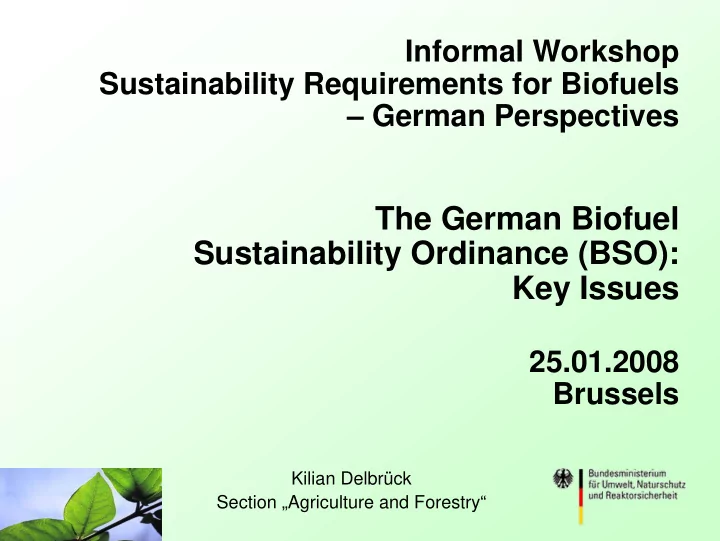 Informal Workshop
Sustainability Requirements for Biofuels
– German Perspectives

The German Biofuel
Sustainability Ordinance (BSO):
Key Issues

25.01.2008
Brussels

Kilian Delbrück
Section „Agriculture and Forestry“

Bundesministerium
für Umwelt, Naturschutz
und Reaktorsicherheit